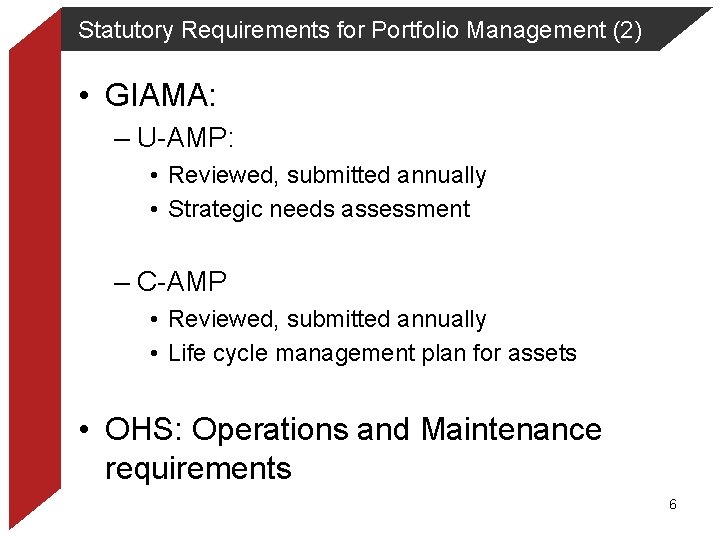 Statutory Requirements for Portfolio Management (2)

• GIAMA:
– U-AMP:
• Reviewed, submitted annually
• Strategic needs assessment

– C-AMP
• Reviewed, submitted annually
• Life cycle management plan for assets

• OHS: Operations and Maintenance requirements

6